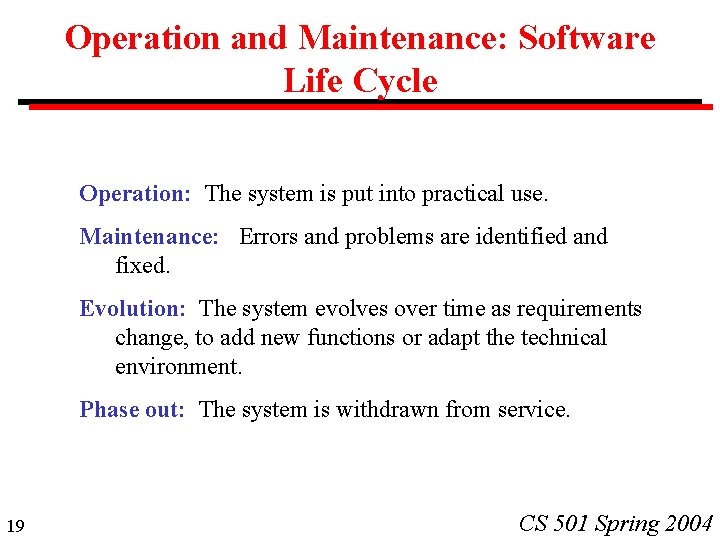 Operation and Maintenance: Software Life Cycle

Operation: The system is put into practical use.

Maintenance: Errors and problems are identified and fixed.

Evolution: The system evolves over time as requirements change, to add new functions or adapt the technical environment.

Phase out: The system is withdrawn from service.

19

CS 501 Spring 2004